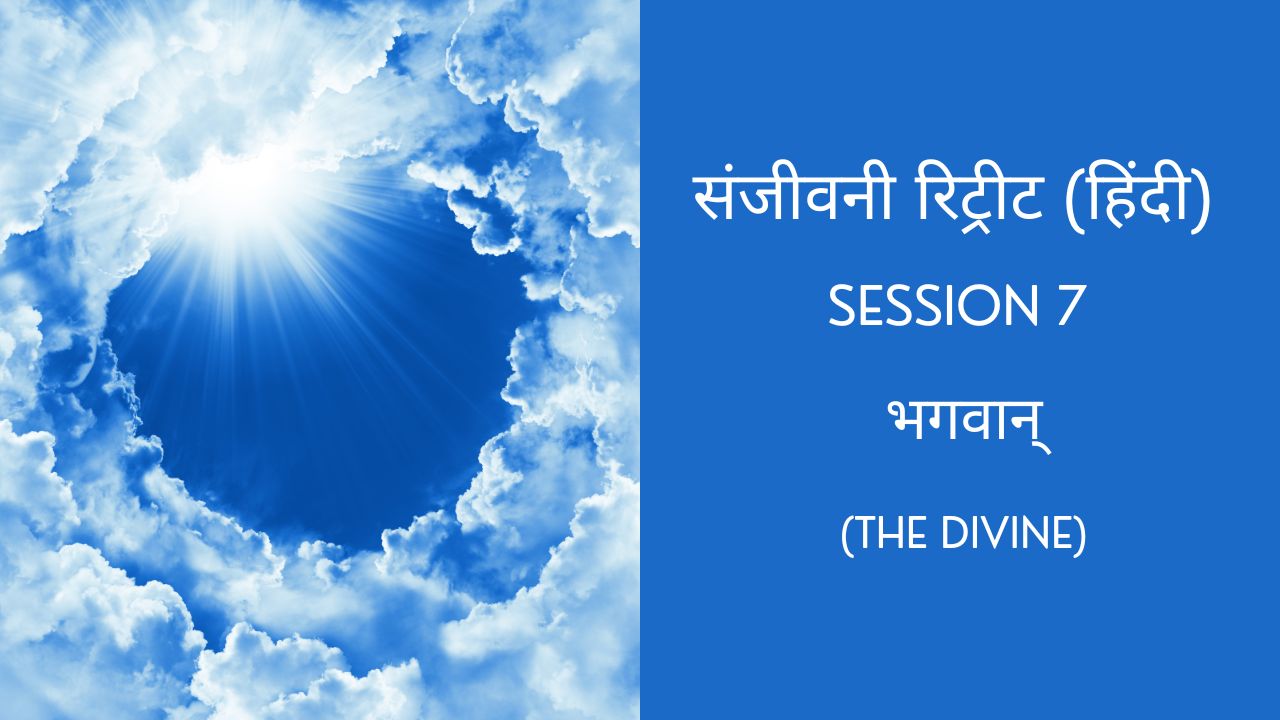 संजीवनी रिट्रीट (हिंदी)
SESSION 7
भगवान्
(THE DIVINE)